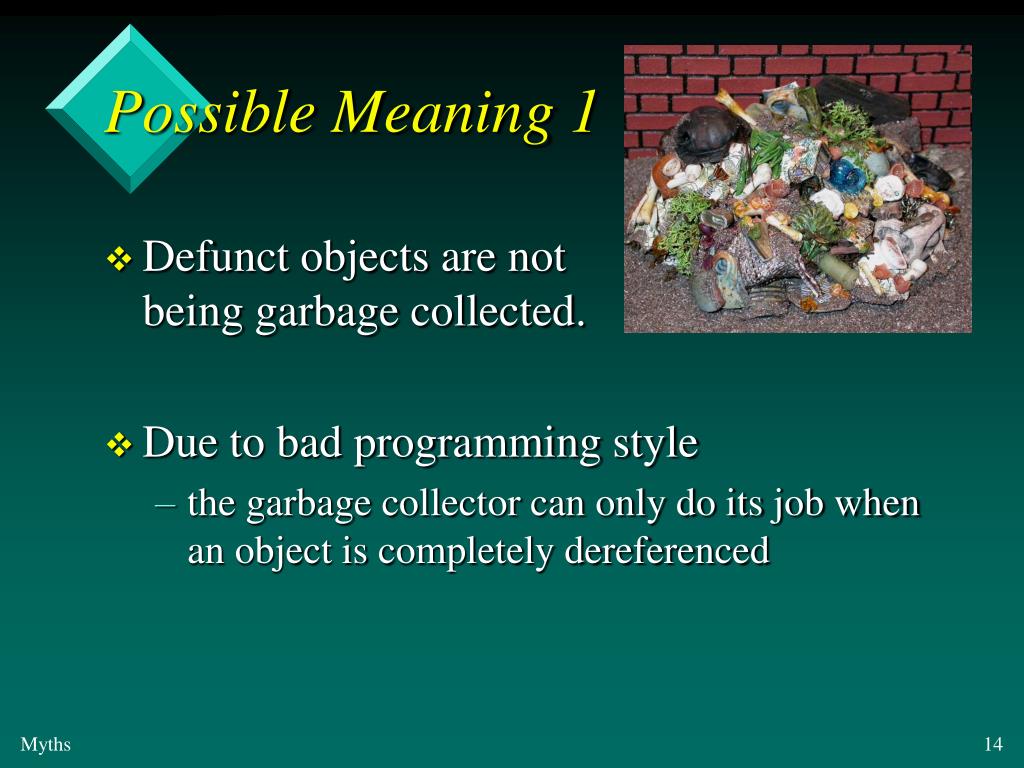 Possible Meaning 1

❖ Defunct objects are not being garbage collected.

❖ Due to bad programming style
– the garbage collector can only do its job when an object is completely dereferenced

Myths

14